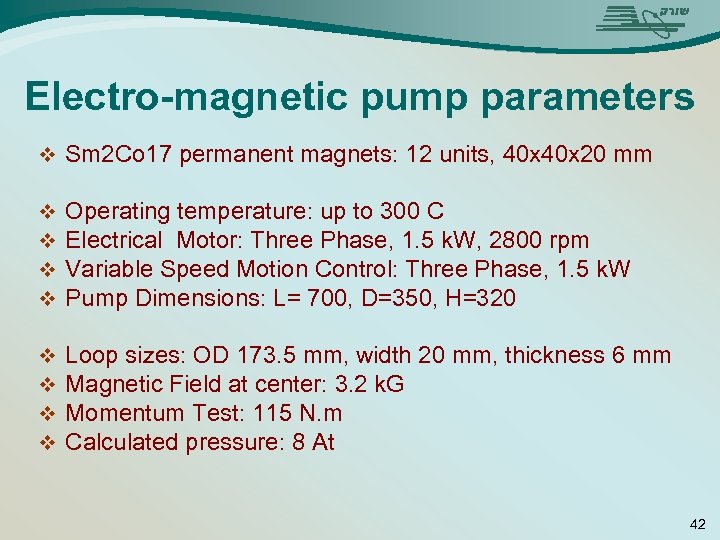 שורק

Electro-magnetic pump parameters

❖ Sm2Co17 permanent magnets: 12 units, 40x40x20 mm

❖ Operating temperature: up to 300 C
❖ Electrical Motor: Three Phase, 1.5 kW, 2800 rpm
❖ Variable Speed Motion Control: Three Phase, 1.5 kW
❖ Pump Dimensions: L= 700, D=350, H=320

❖ Loop sizes: OD 173.5 mm, width 20 mm, thickness 6 mm
❖ Magnetic Field at center: 3.2 kG
❖ Momentum Test: 115 N.m
❖ Calculated pressure: 8 At

42